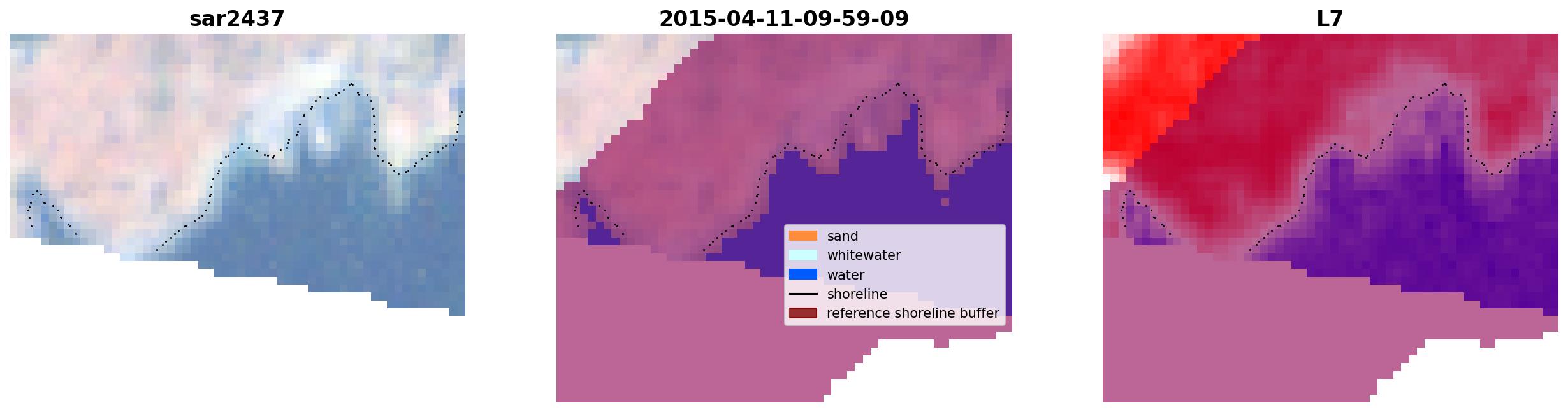 sar2437

2015-04-11-09-59-09

sand
whitewater
water
shoreline
reference shoreline buffer

L7